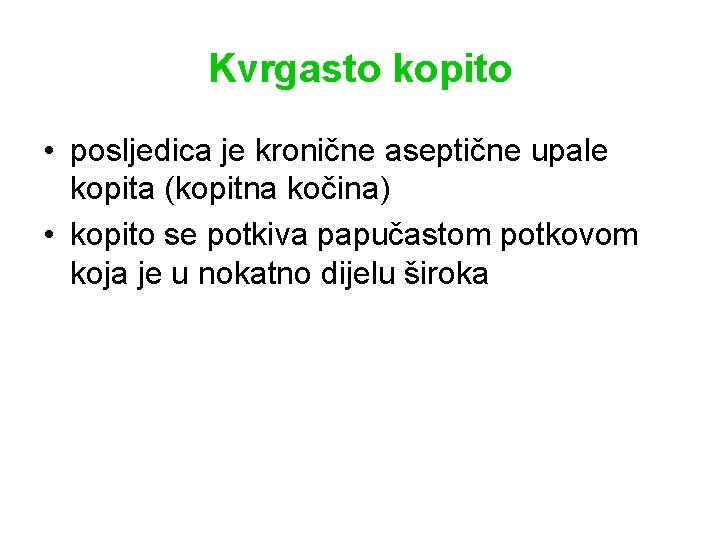 Kvrgasto kopito

• posljedica je kronične aseptične upale kopita (kopitna kočina)
• kopito se potkiva papučastom potkovom koja je u nokatno dijelu široka